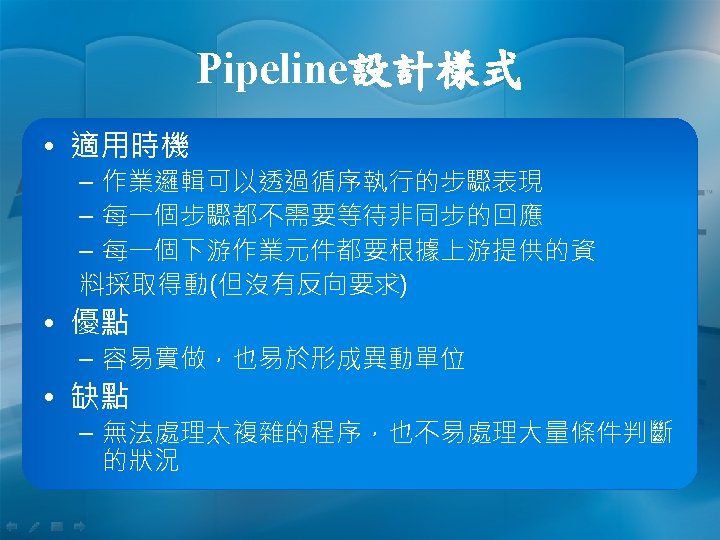 Pipeline設計樣式

• 適用時機
– 作業邏輯可以透過循序執行的步驟表現
– 每一個步驟都不需要等待非同步的回應
– 每一個下游作業元件都要根據上游提供的資料採取得動(但沒有反向要求)

• 優點
– 容易實做，也易於形成異動單位

• 缺點
– 無法處理太複雜的程序，也不易處理大量條件判斷的狀況